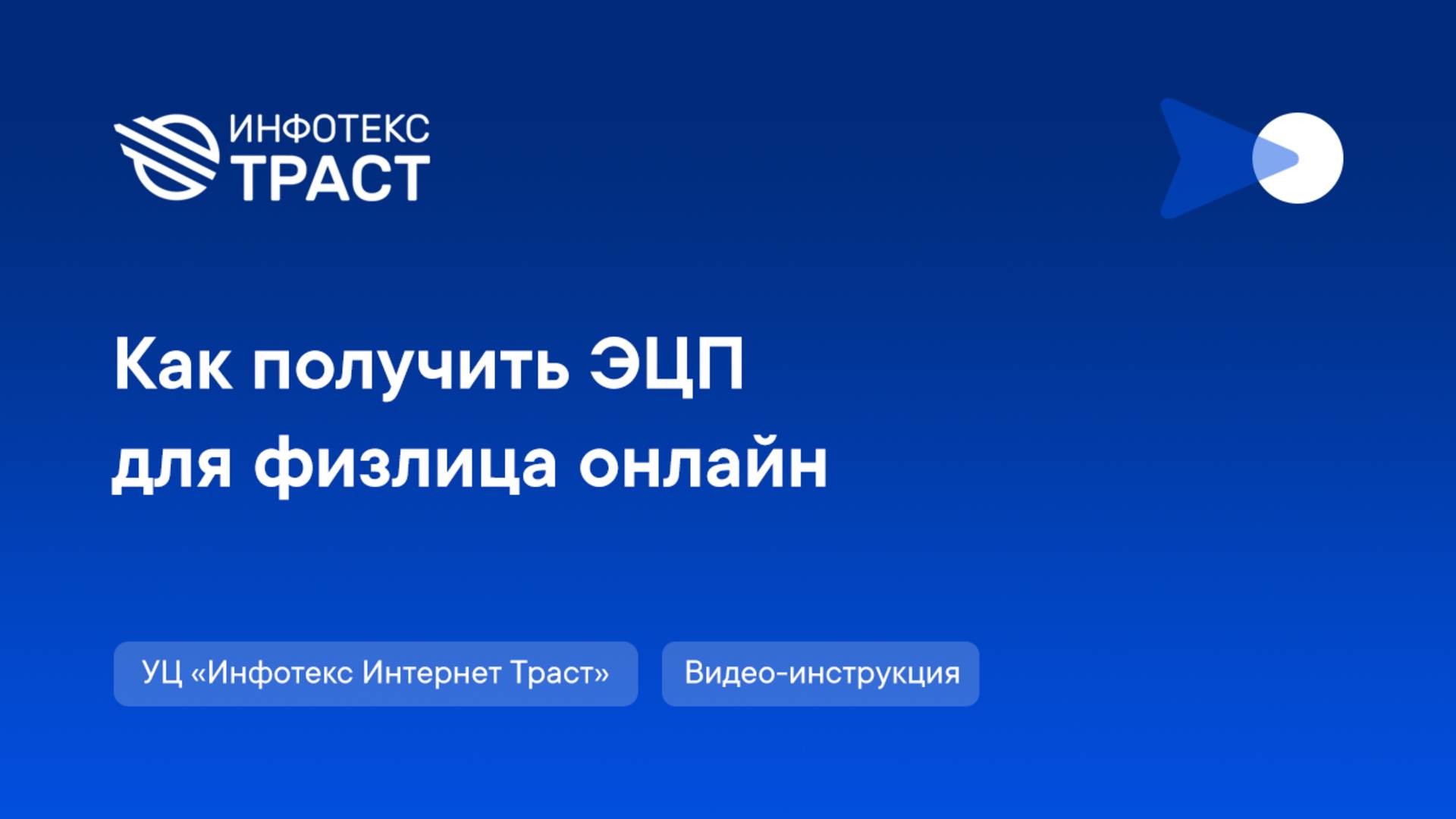 ИНФОТЕКС
ТРАСТ

Как получить ЭЦП
для физлица онлайн

УЦ «Инфотекс Интернет Траст»

Видео-инструкция